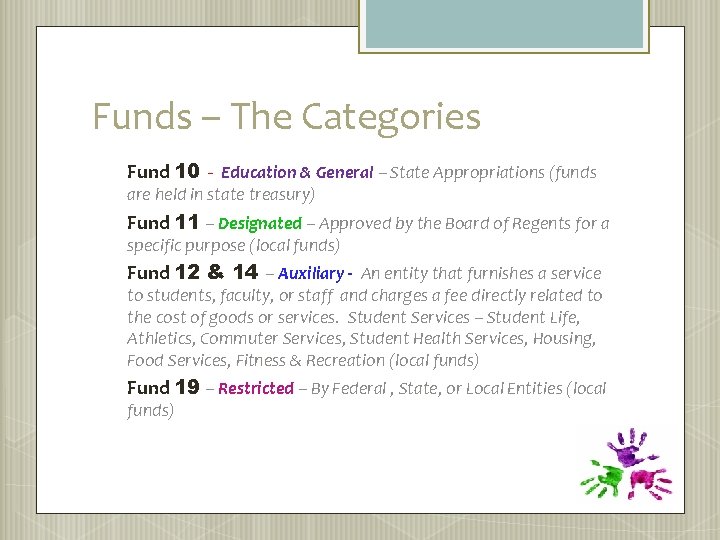 Funds – The Categories

Fund 10 - Education & General – State Appropriations (funds are held in state treasury)

Fund 11 – Designated – Approved by the Board of Regents for a specific purpose (local funds)

Fund 12 & 14 – Auxiliary - An entity that furnishes a service to students, faculty, or staff and charges a fee directly related to the cost of goods or services. Student Services – Student Life, Athletics, Commuter Services, Student Health Services, Housing, Food Services, Fitness & Recreation (local funds)

Fund 19 – Restricted – By Federal , State, or Local Entities (local funds)